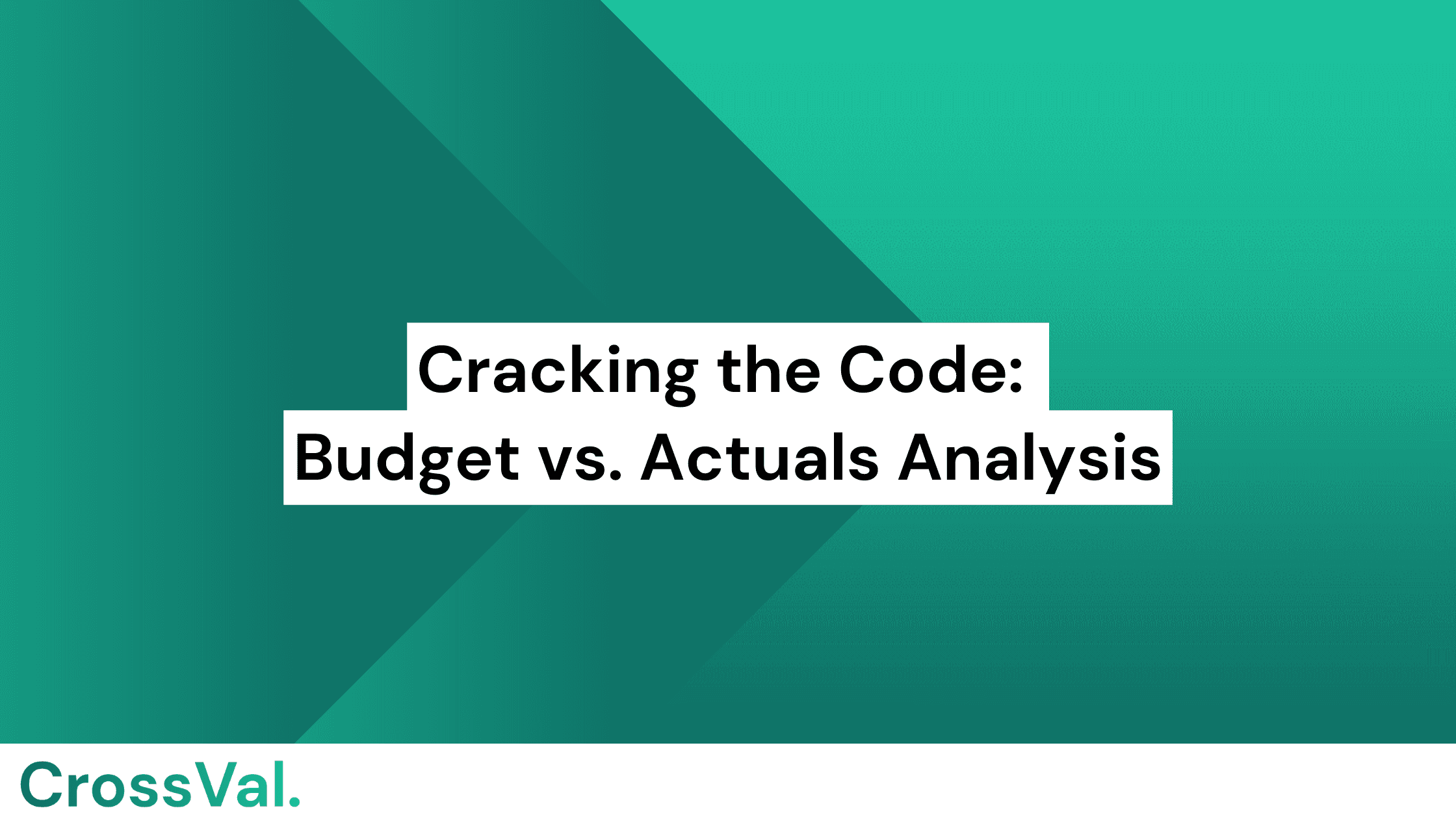 Cracking the Code:
Budget vs. Actuals Analysis

CrossVal.